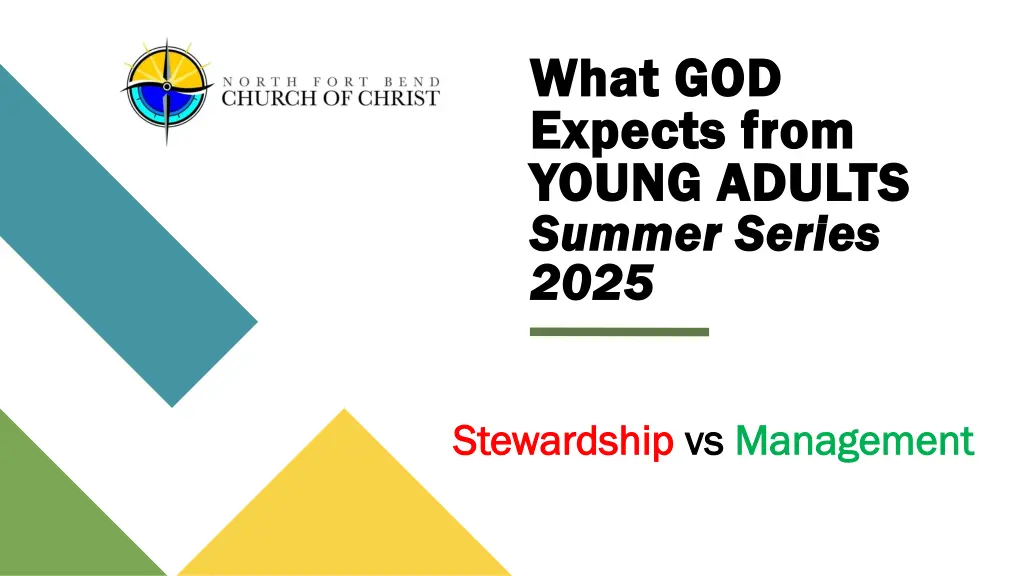 NORTH FORT BEND
CHURCH OF CHRIST

What GOD Expects from YOUNG ADULTS
Summer Series 2025

Stewardship vs Management